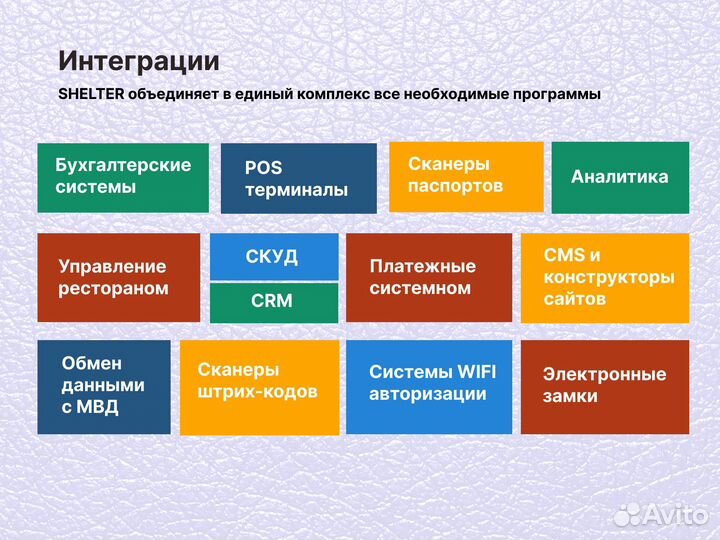 Интеграции

SHELTER объединяет в единый комплекс все необходимые программы

Бухгалтерские системы

POS терминалы

Сканеры паспортов

Аналитика

Управление рестораном

СКУД

CRM

Платежные системном

CMS и конструкторы сайтов

Обмен данными с МВД

Сканеры штрих-кодов

Системы WIFI авторизации

Электронные замки

Avito